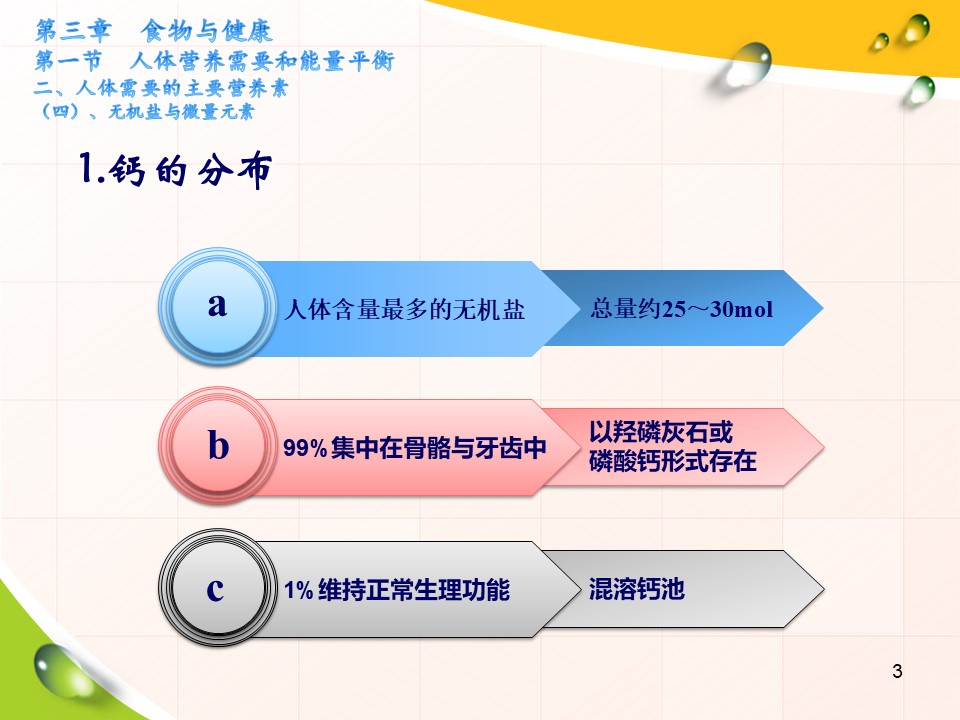 第三章　食物与健康
第一节　人体营养需要和能量平衡
二、人体需要的主要营养素
（四）、无机盐与微量元素

1.钙的分布

a
人体含量最多的无机盐
总量约25～30mol

b
99%集中在骨骼与牙齿中
以羟磷灰石或磷酸钙形式存在

c
1%维持正常生理功能
混溶钙池

3